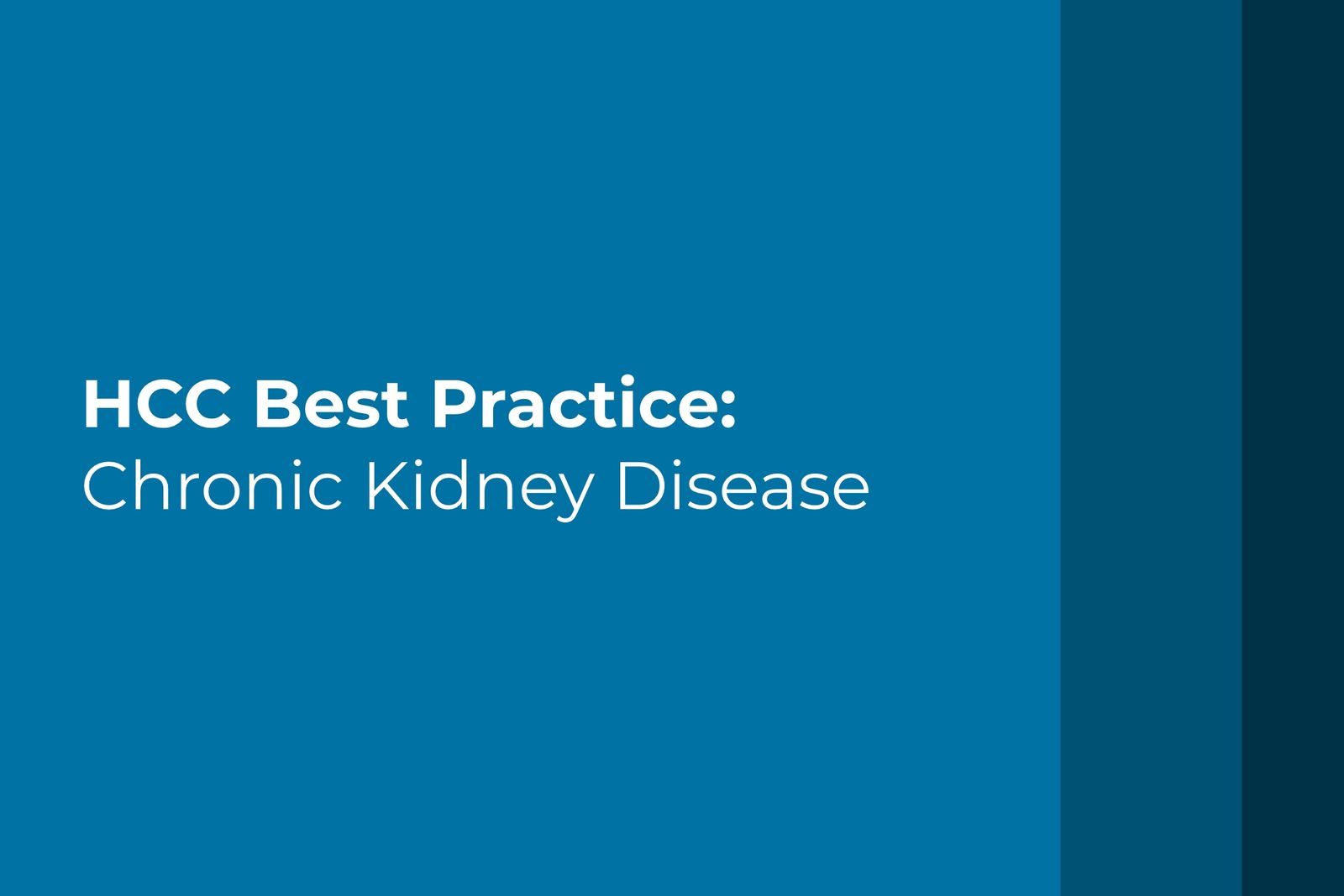 HCC Best Practice:
Chronic Kidney Disease